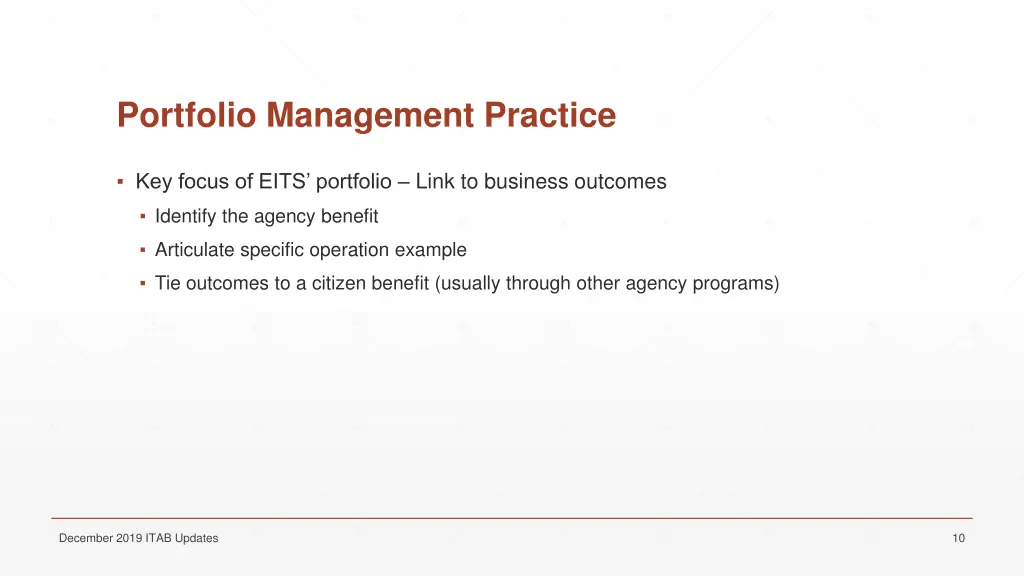 Portfolio Management Practice

▪ Key focus of EITS' portfolio – Link to business outcomes

▪ Identify the agency benefit

▪ Articulate specific operation example

▪ Tie outcomes to a citizen benefit (usually through other agency programs)

December 2019 ITAB Updates

10